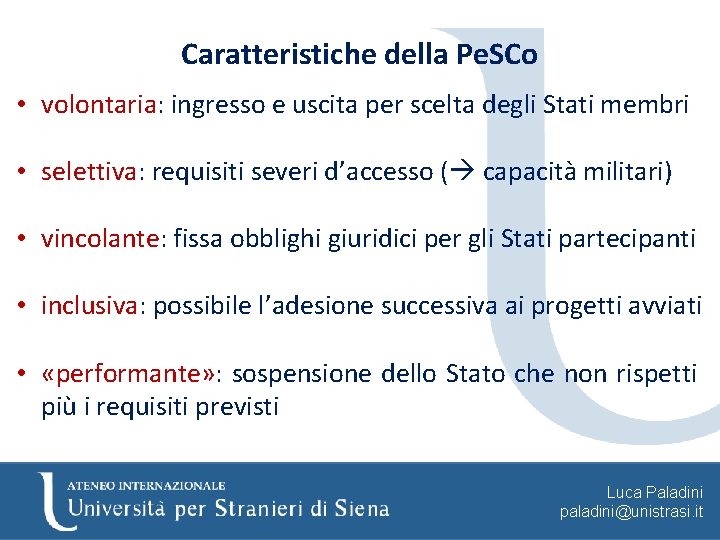 Caratteristiche della PeSCo

• volontaria: ingresso e uscita per scelta degli Stati membri

• selettiva: requisiti severi d'accesso (→ capacità militari)

• vincolante: fissa obblighi giuridici per gli Stati partecipanti

• inclusiva: possibile l'adesione successiva ai progetti avviati

• «performante»: sospensione dello Stato che non rispetti più i requisiti previsti

ATENEO INTERNAZIONALE
Università per Stranieri di Siena

Luca Paladini
paladini@unistrasi.it